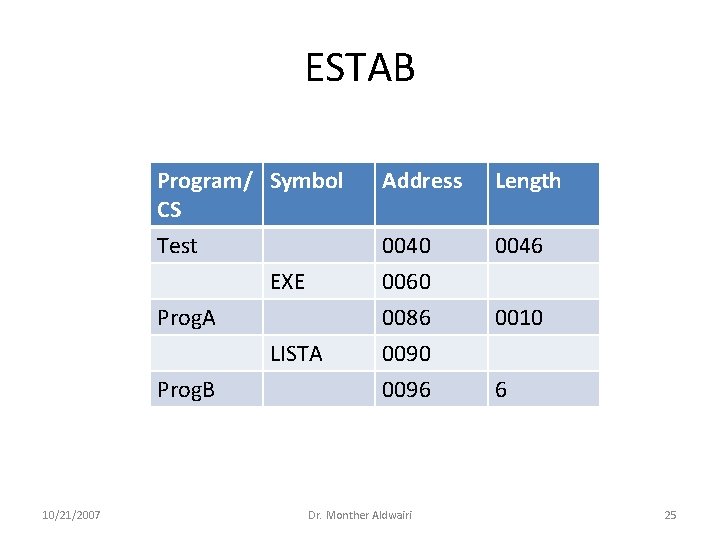 ESTAB

| Program/ CS | Symbol | Address | Length |
|---|---|---|---|
| Test | | 0040 | 0046 |
| | EXE | 0060 | |
| ProgA | | 0086 | 0010 |
| | LISTA | 0090 | |
| ProgB | | 0096 | 6 |

10/21/2007 Dr. Monther Aldwairi 25